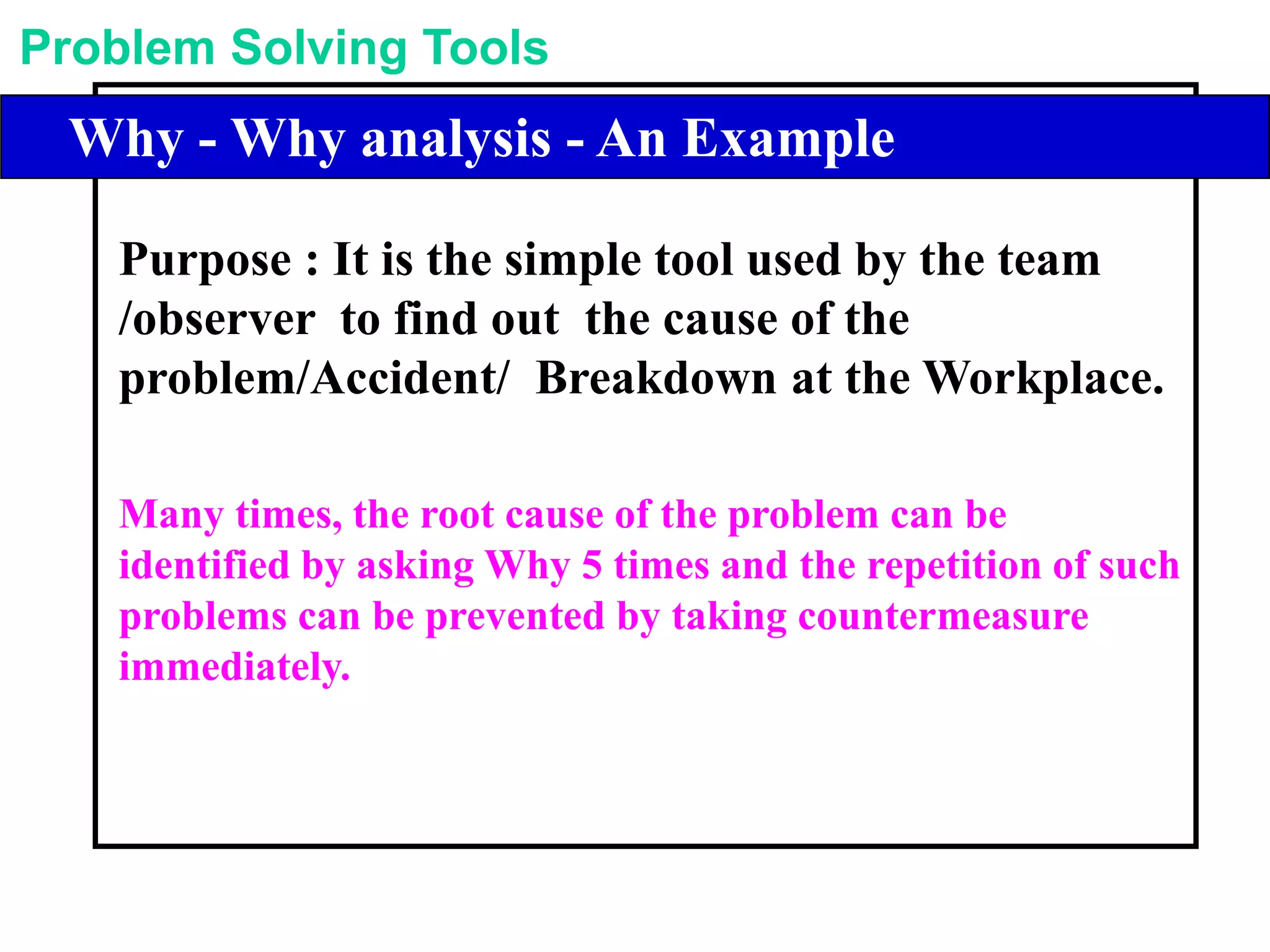 Problem Solving Tools

Why - Why analysis - An Example

Purpose : It is the simple tool used by the team /observer to find out the cause of the problem/Accident/ Breakdown at the Workplace.

Many times, the root cause of the problem can be identified by asking Why 5 times and the repetition of such problems can be prevented by taking countermeasure immediately.